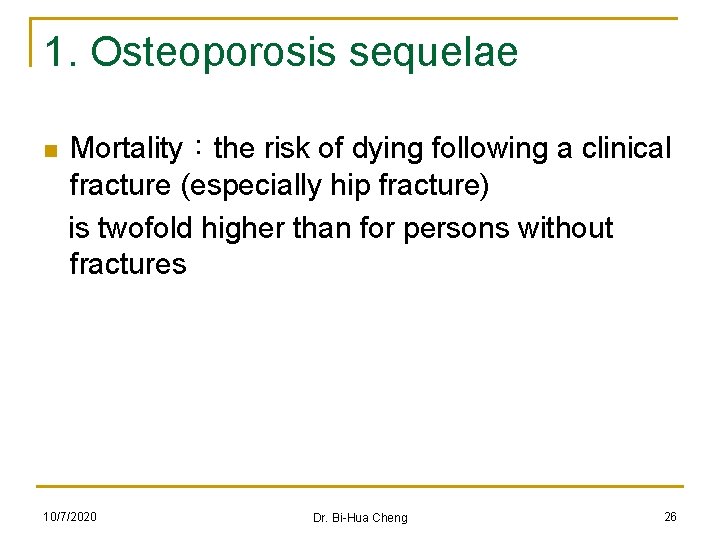 1. Osteoporosis sequelae

Mortality：the risk of dying following a clinical fracture (especially hip fracture)
is twofold higher than for persons without fractures

10/7/2020

Dr. Bi-Hua Cheng

26